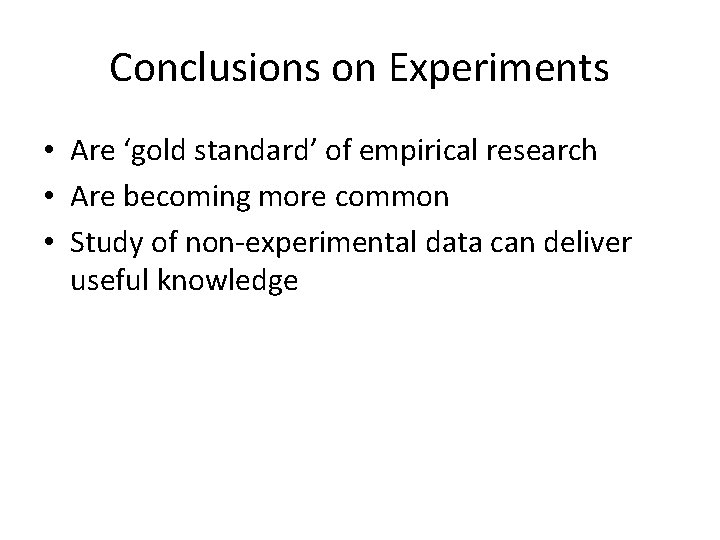 Conclusions on Experiments

• Are ‘gold standard’ of empirical research
• Are becoming more common
• Study of non-experimental data can deliver useful knowledge